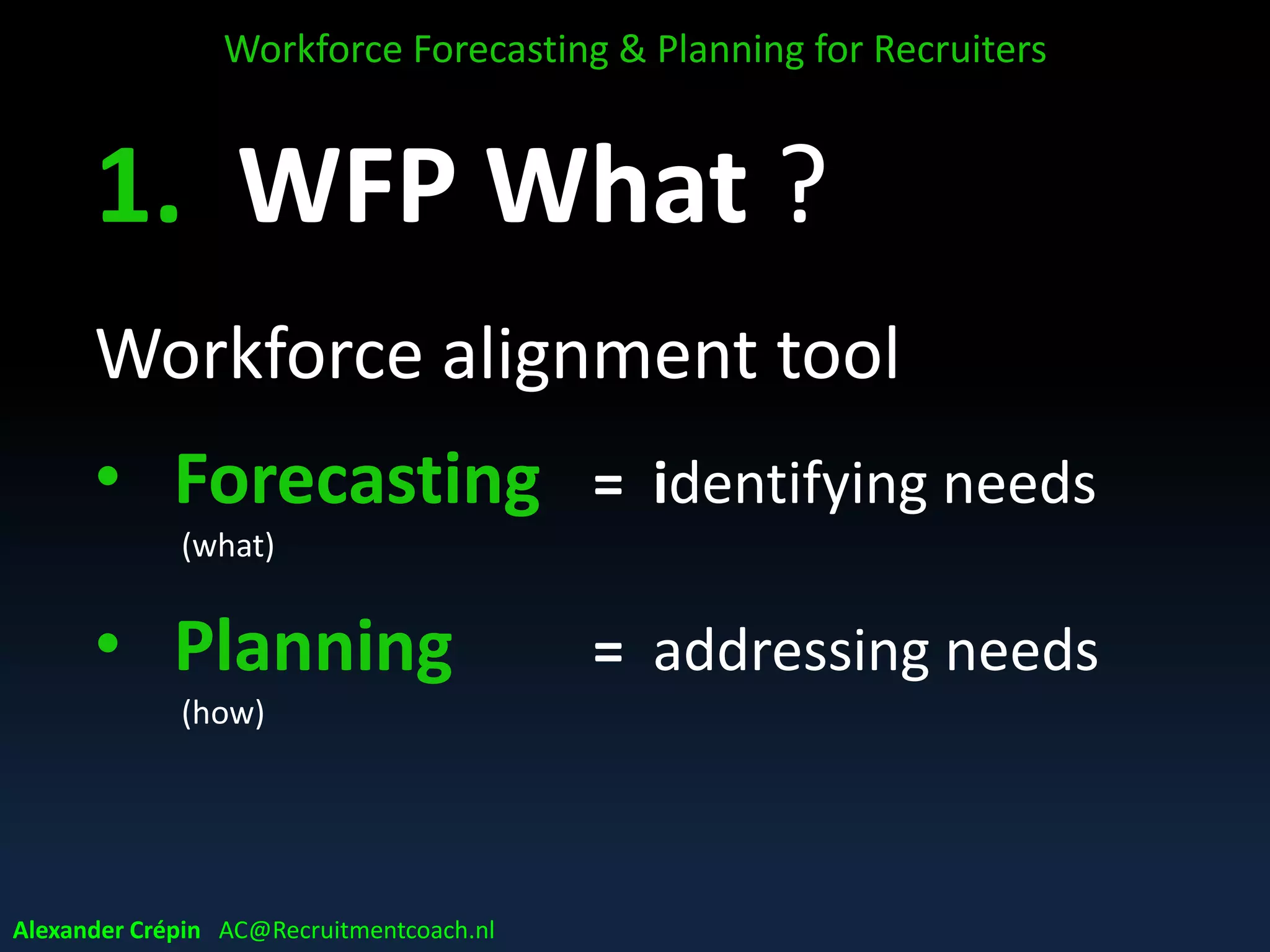 Workforce Forecasting & Planning for Recruiters

1. WFP What ?

Workforce alignment tool

• Forecasting = identifying needs
(what)

• Planning = addressing needs
(how)

Alexander Crépin AC@Recruitmentcoach.nl